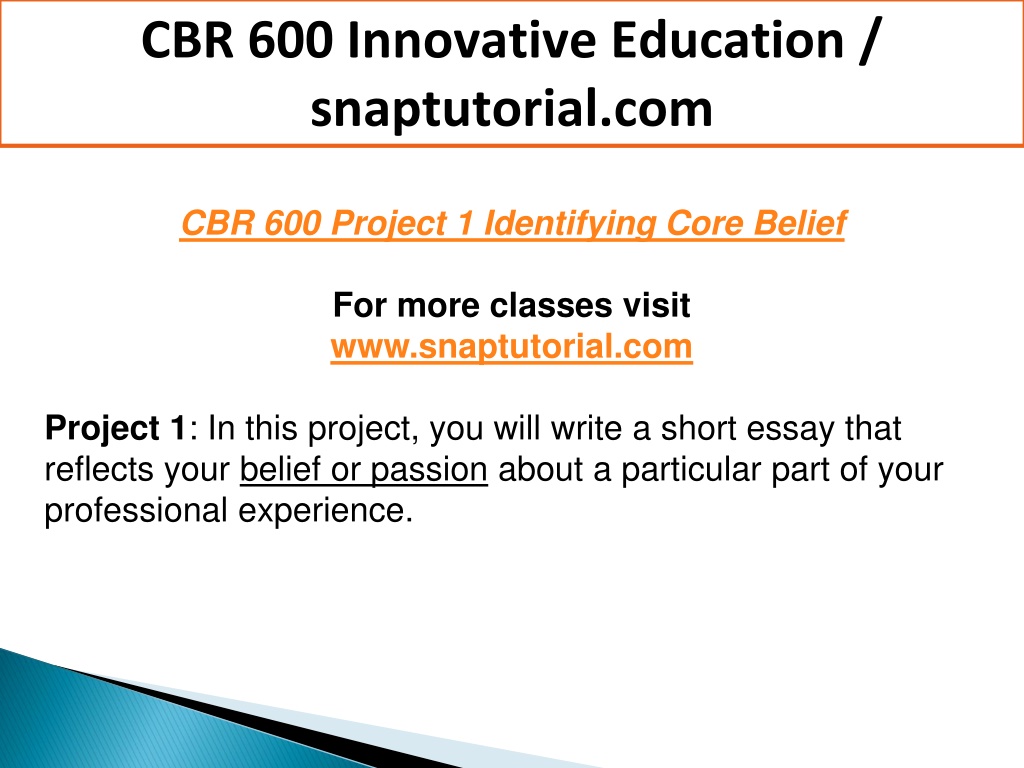 CBR 600 Innovative Education / snaptutorial.com

CBR 600 Project 1 Identifying Core Belief

For more classes visit
www.snaptutorial.com

Project 1: In this project, you will write a short essay that reflects your belief or passion about a particular part of your professional experience.